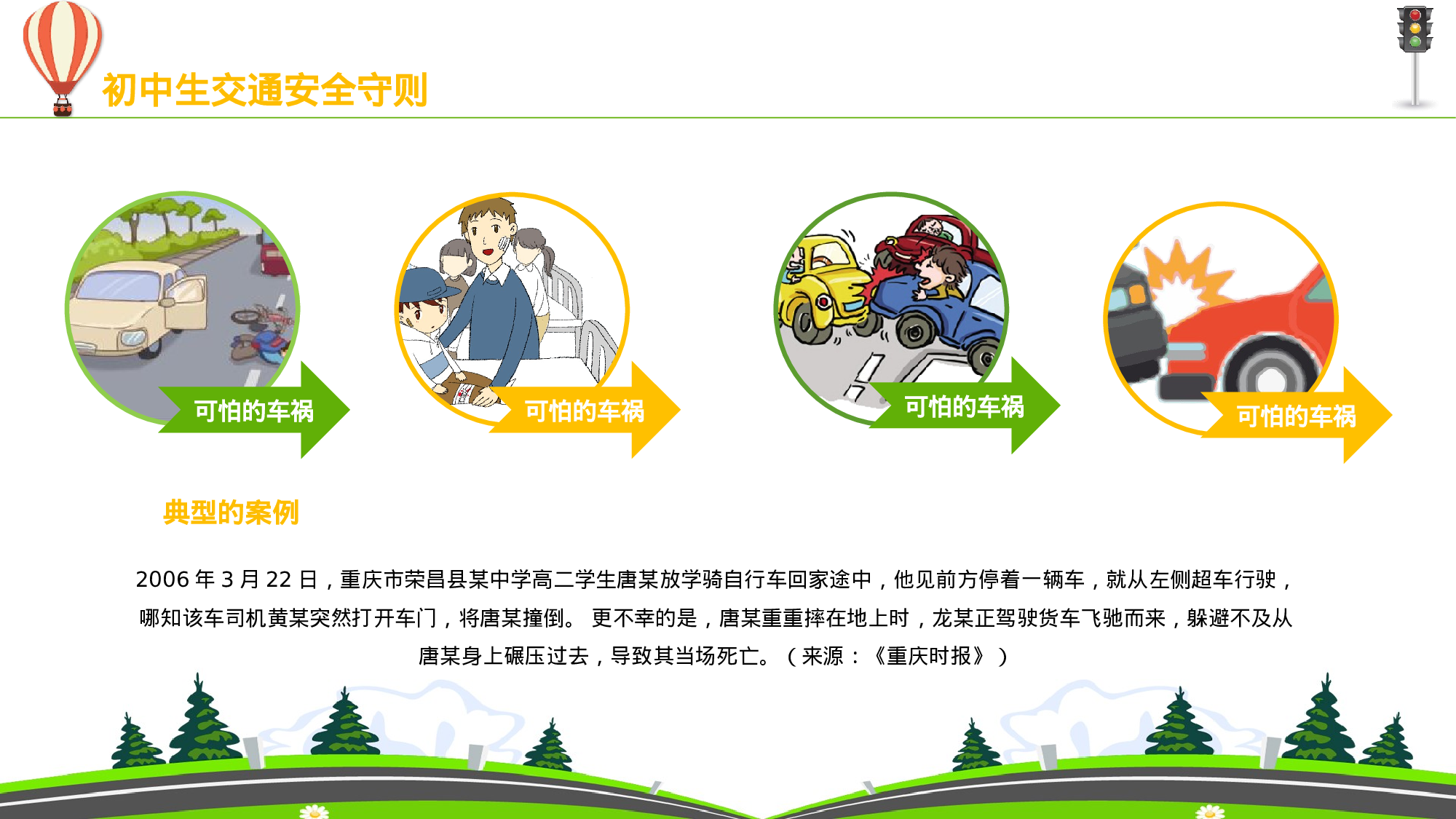 初中生交通安全守则

可怕的车祸

可怕的车祸

可怕的车祸

可怕的车祸

典型的案例

2006 年 3 月 22 日，重庆市荣昌县某中学高二学生唐某放学骑自行车回家途中，他见前方停着一辆车，就从左侧超车行驶，哪知该车司机黄某突然打开车门，将唐某撞倒。 更不幸的是，唐某重重摔在地上时，龙某正驾驶货车飞驰而来，躲避不及从唐某身上碾压过去，导致其当场死亡。（来源：《重庆时报》）